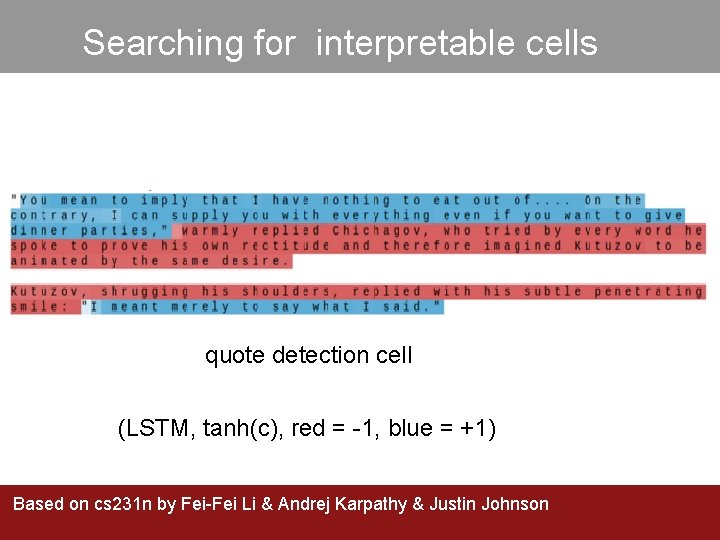 Searching for interpretable cells

"You mean to imply that I have nothing to eat out of.... On the contrary, I can supply you with everything even if you want to give dinner parties," warmly replied Chichagov, who tried by every word he spoke to prove his own rectitude and therefore imagined Kutuzov to be animated by the same desire.

Kutuzov, shrugging his shoulders, replied with his subtle penetrating smile: "I meant merely to say what I said."

quote detection cell

(LSTM, tanh(c), red = -1, blue = +1)

Based on cs231n by Fei-Fei Li & Andrej Karpathy & Justin Johnson